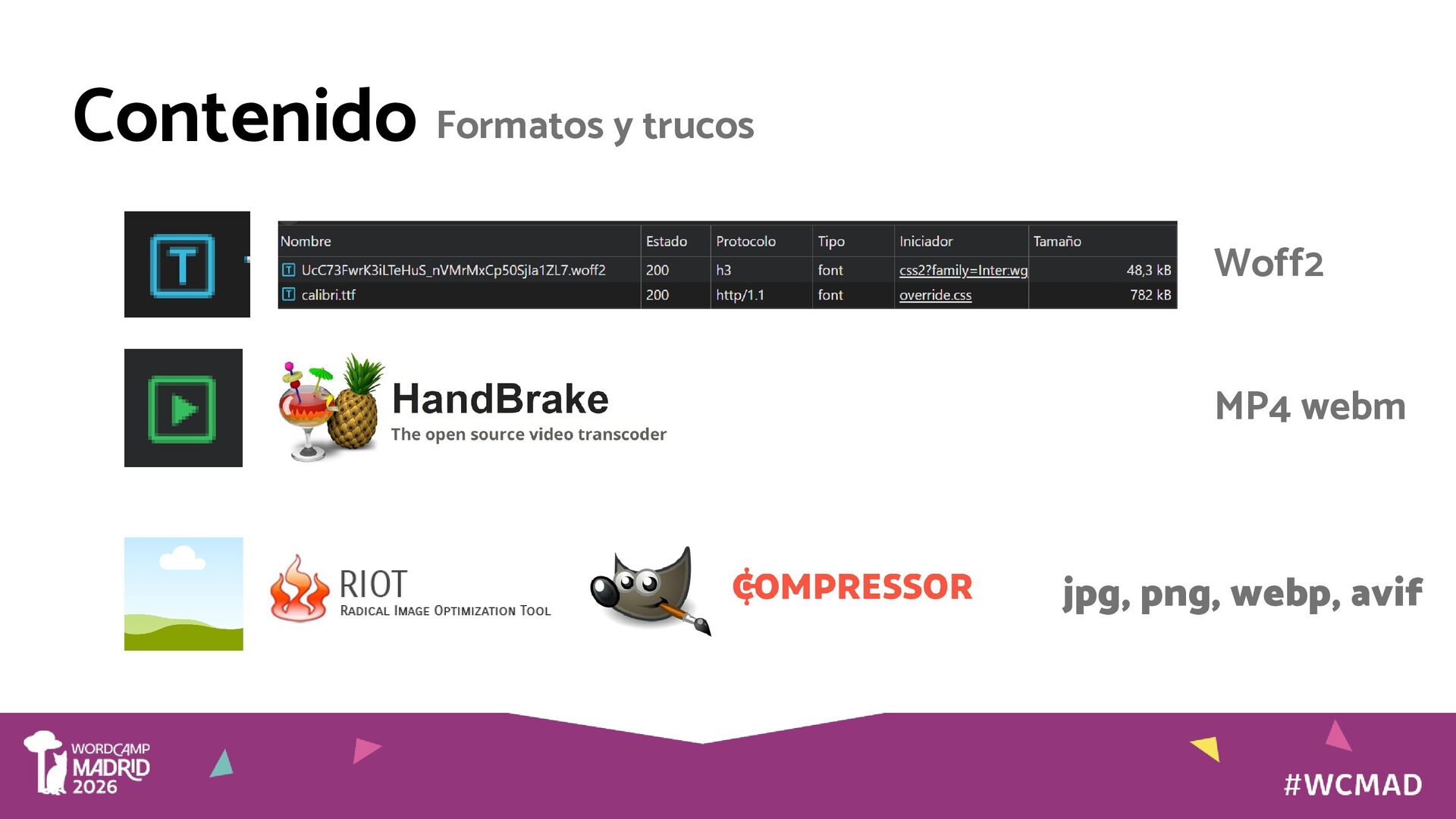 Contenido Formatos y trucos

| Nombre | Estado | Protocolo | Tipo | Iniciador | Tamaño |
|---|---|---|---|---|---|
| UcC73FwrK3iLTeHuS_nVMrMxCp50SjIa1ZL7.woff2 | 200 | h3 | font | css2?family=Inter:wg | 48,3 kB |
| calibri.ttf | 200 | http/1.1 | font | override.css | 782 kB |

Woff2

HandBrake
The open source video transcoder

MP4 webm

RIOT
RADICAL IMAGE OPTIMIZATION TOOL

COMPRESSOR

jpg, png, webp, avif

WORDCAMP MADRID 2026

#WCMAD